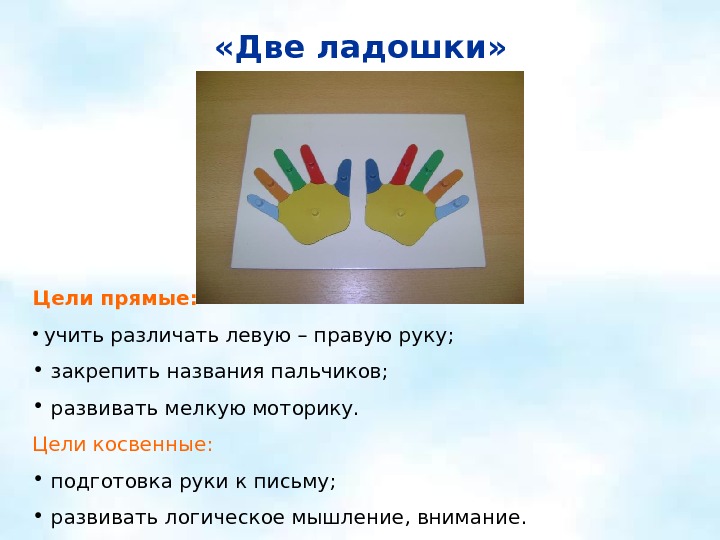 «Две ладошки»

Цели прямые:

• учить различать левую – правую руку;

• закрепить названия пальчиков;

• развивать мелкую моторику.

Цели косвенные:

• подготовка руки к письму;

• развивать логическое мышление, внимание.